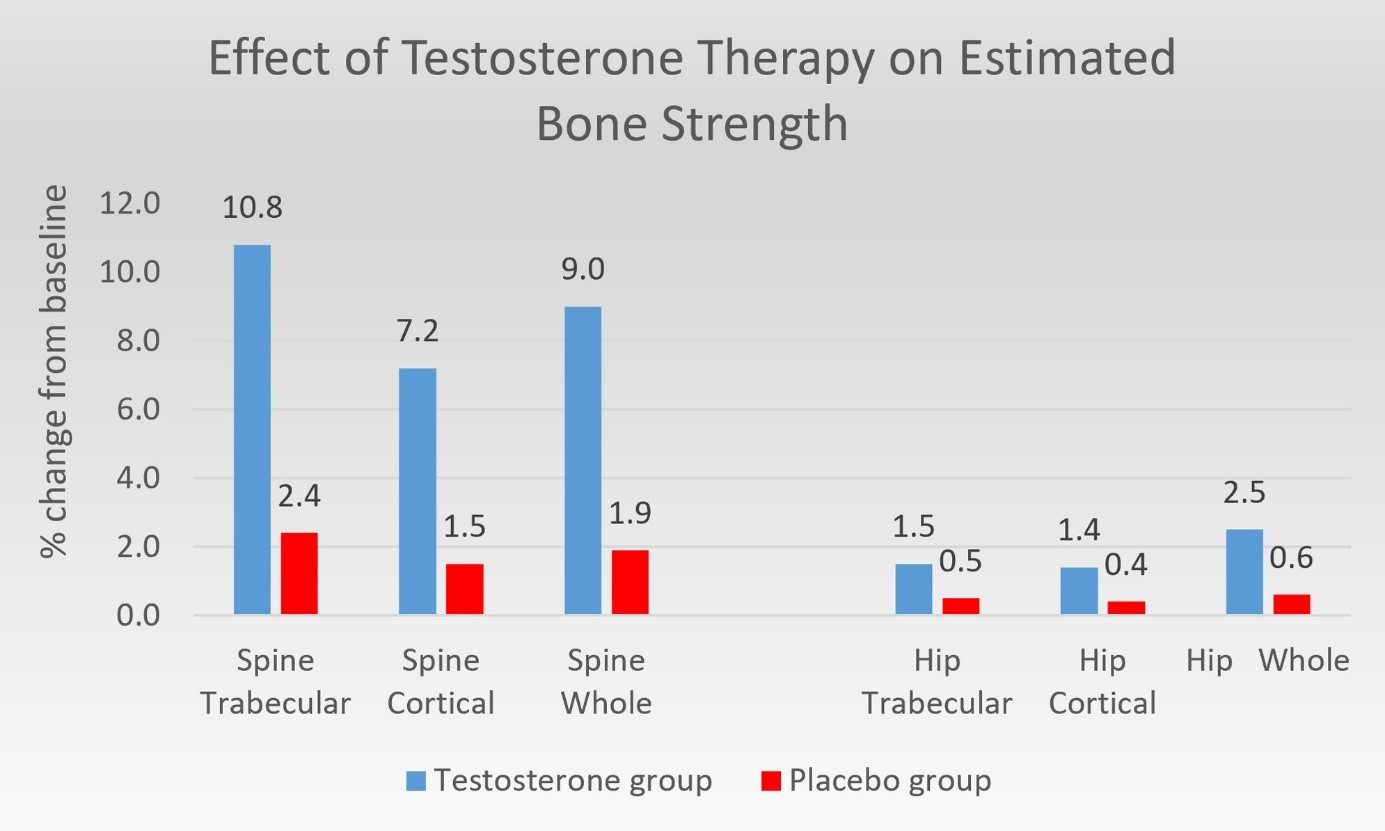 Effect of Testosterone Therapy on Estimated Bone Strength

% change from baseline

12.0
10.0
8.0
6.0
4.0
2.0
0.0

10.8
2.4
7.2
1.5
9.0
1.9
1.5
0.5
1.4
0.4
2.5
0.6

Spine Trabecular
Spine Cortical
Spine Whole
Hip Trabecular
Hip Cortical
Hip Whole

Testosterone group
Placebo group